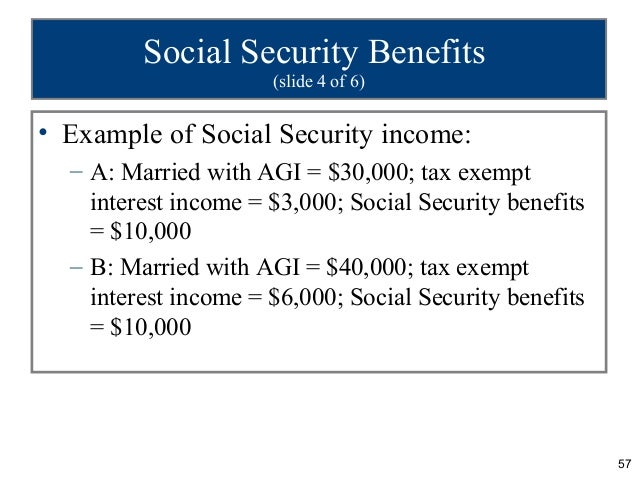 Social Security Benefits
(slide 4 of 6)

• Example of Social Security income:
– A: Married with AGI = \$30,000; tax exempt interest income = \$3,000; Social Security benefits = \$10,000
– B: Married with AGI = \$40,000; tax exempt interest income = \$6,000; Social Security benefits = \$10,000

57